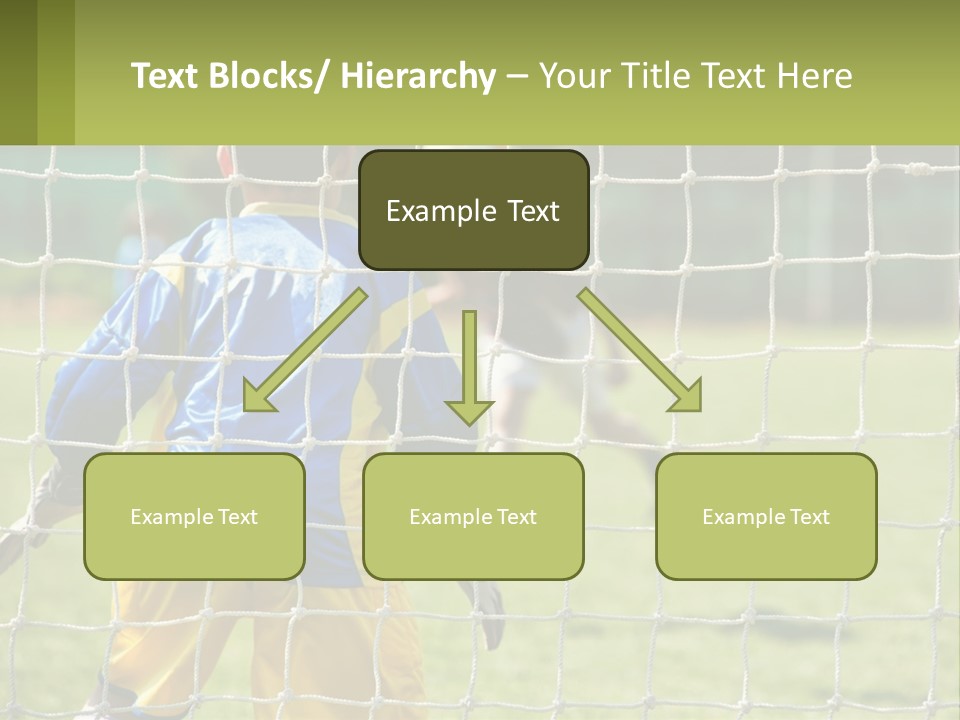 Text Blocks/ Hierarchy – Your Title Text Here

Example Text

Example Text

Example Text

Example Text